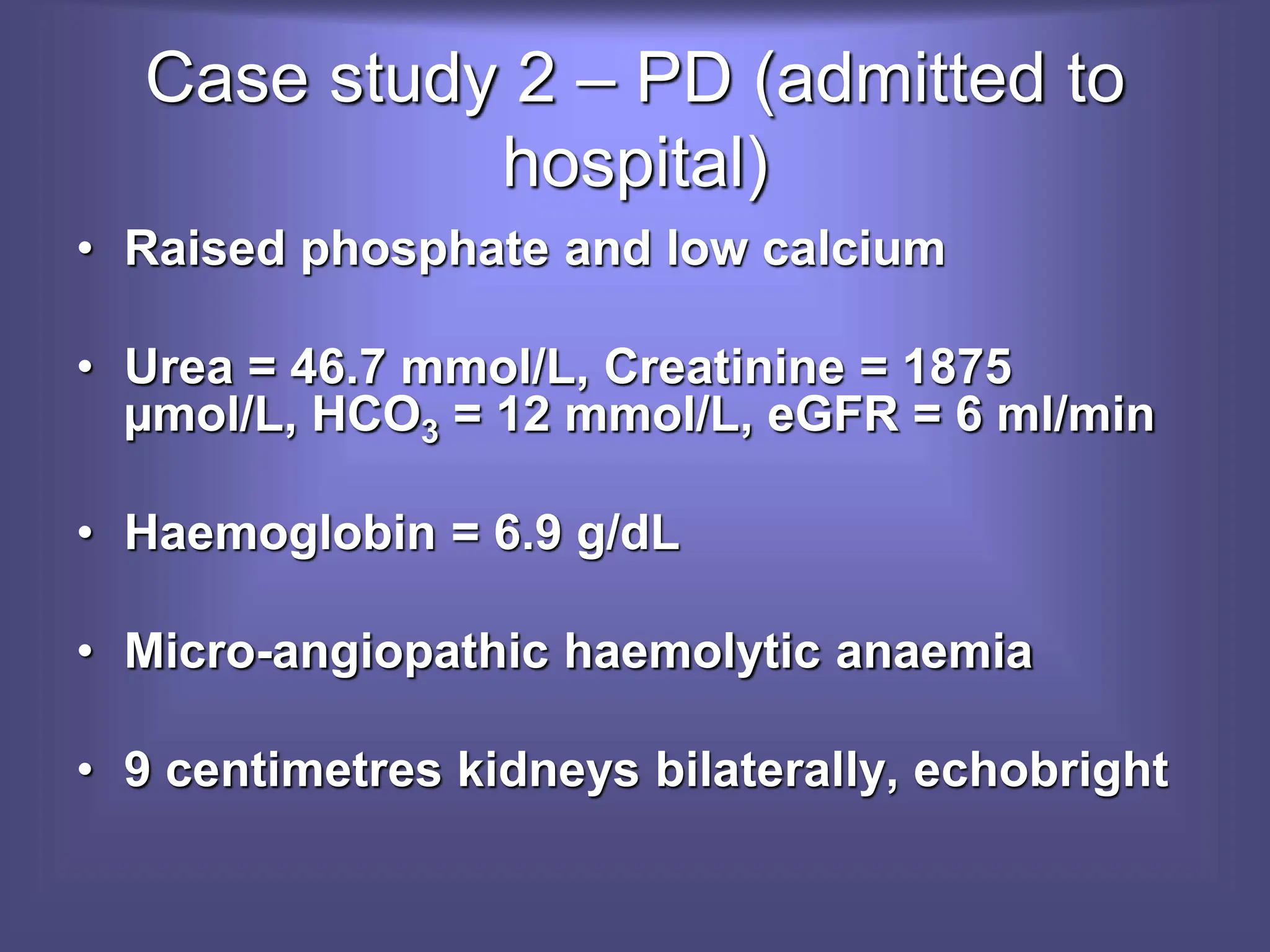 Case study 2 – PD (admitted to hospital)

• Raised phosphate and low calcium

• Urea = 46.7 mmol/L, Creatinine = 1875 µmol/L, $HCO_3$ = 12 mmol/L, eGFR = 6 ml/min

• Haemoglobin = 6.9 g/dL

• Micro-angiopathic haemolytic anaemia

• 9 centimetres kidneys bilaterally, echobright